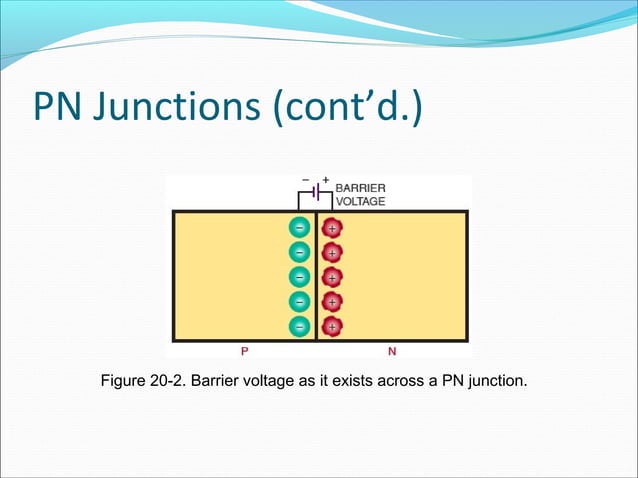 PN Junctions (cont’d.)

− +
BARRIER VOLTAGE

− − − − −
+ + + + +

P N

Figure 20-2. Barrier voltage as it exists across a PN junction.